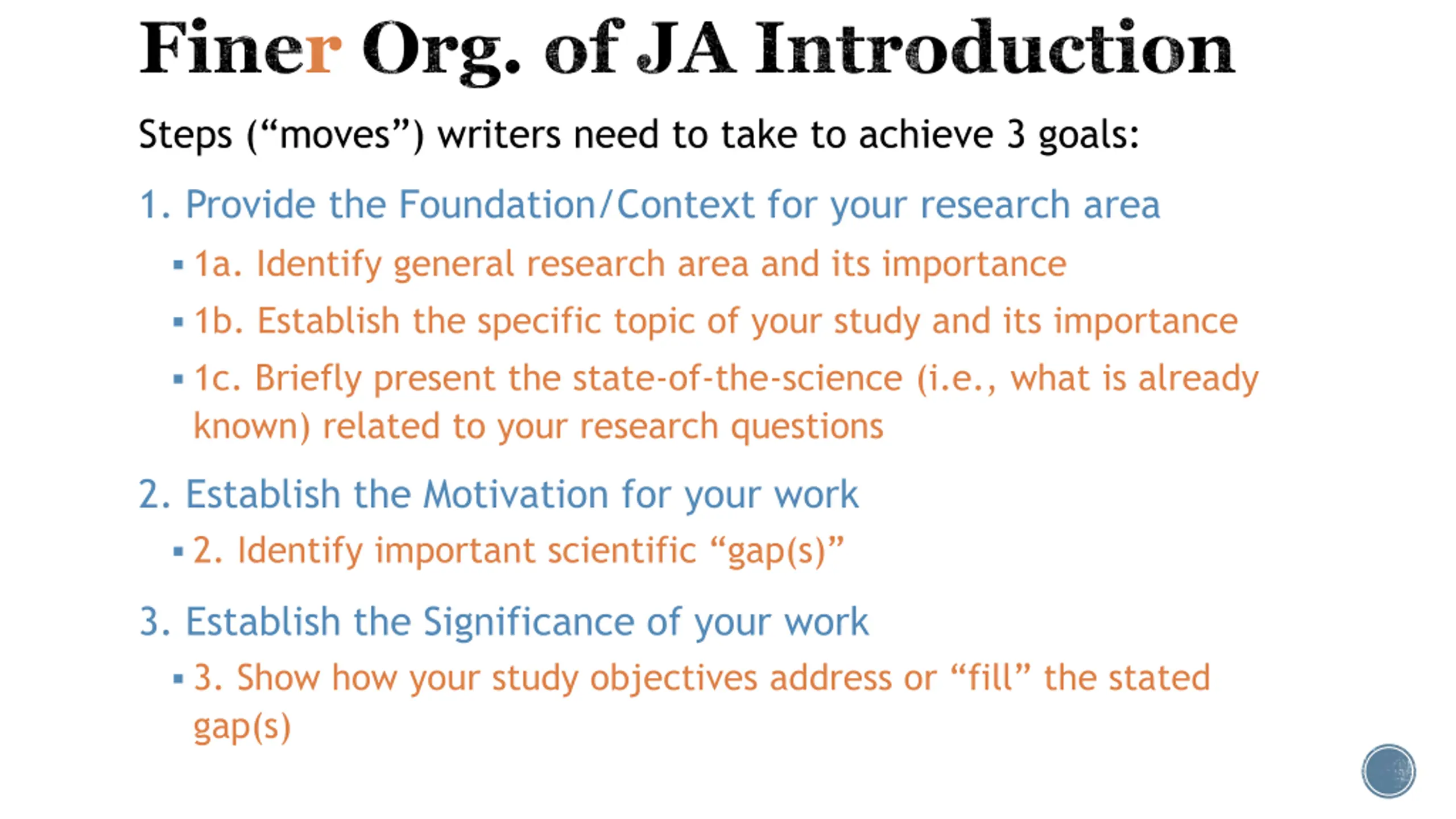 Finer Org. of JA Introduction

Steps (“moves”) writers need to take to achieve 3 goals:

1. Provide the Foundation/Context for your research area

▪ 1a. Identify general research area and its importance

▪ 1b. Establish the specific topic of your study and its importance

▪ 1c. Briefly present the state-of-the-science (i.e., what is already known) related to your research questions

2. Establish the Motivation for your work

▪ 2. Identify important scientific “gap(s)”

3. Establish the Significance of your work

▪ 3. Show how your study objectives address or “fill” the stated gap(s)